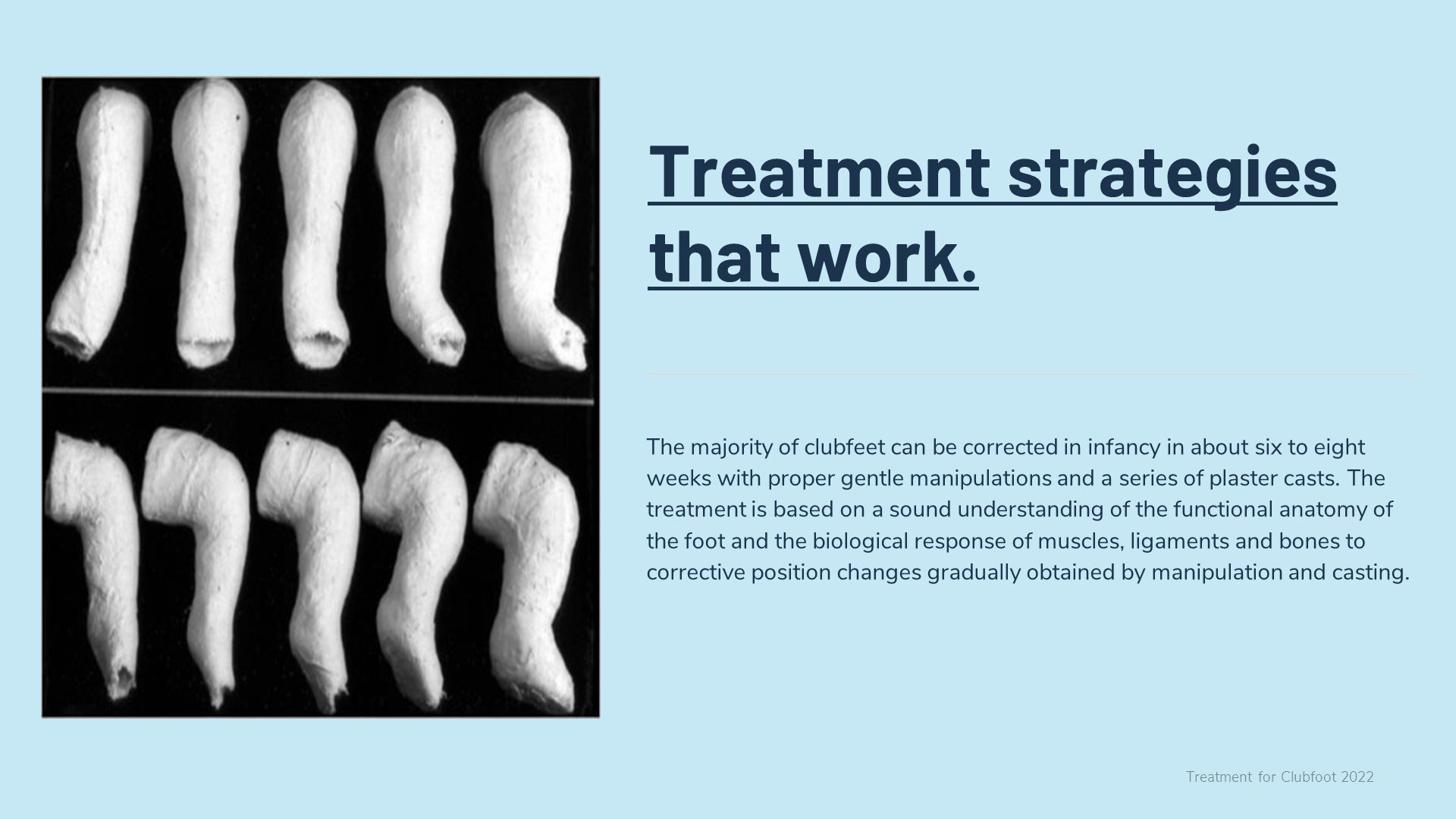 Treatment strategies that work.

The majority of clubfeet can be corrected in infancy in about six to eight weeks with proper gentle manipulations and a series of plaster casts. The treatment is based on a sound understanding of the functional anatomy of the foot and the biological response of muscles, ligaments and bones to corrective position changes gradually obtained by manipulation and casting.

Treatment for Clubfoot 2022